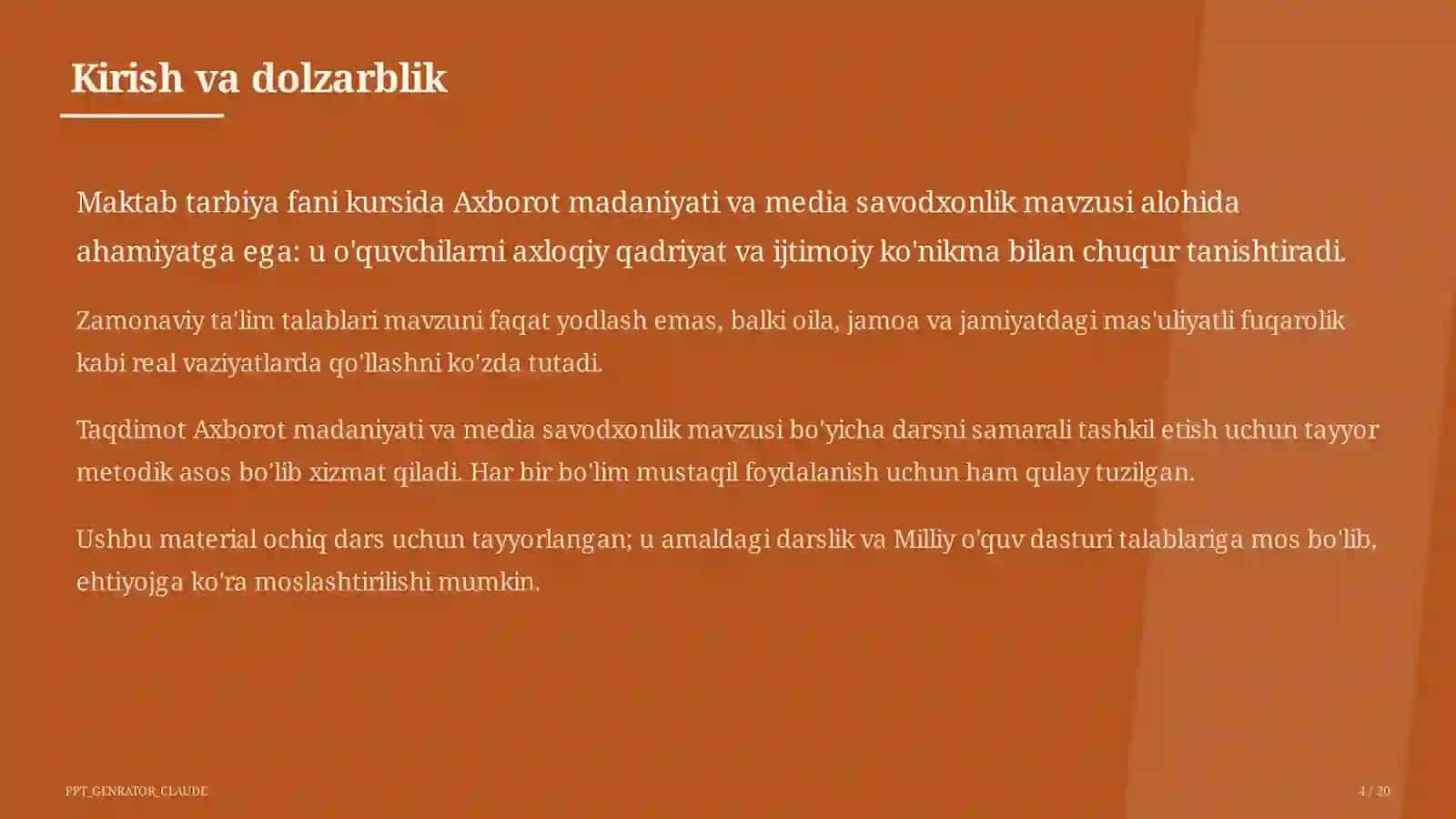 Kirish va dolzarblik

Maktab tarbiya fani kursida Axborot madaniyati va media savodxonlik mavzusi alohida ahamiyatga ega: u o'quvchilarni axloqiy qadriyat va ijtimoiy ko'nikma bilan chuqur tanishtiradi.

Zamonaviy ta'lim talablari mavzuni faqat yodlash emas, balki oila, jamoa va jamiyatdagi mas'uliyatli fuqarolik kabi real vaziyatlarda qo'llashni ko'zda tutadi.

Taqdimot Axborot madaniyati va media savodxonlik mavzusi bo'yicha darsni samarali tashkil etish uchun tayyor metodik asos bo'lib xizmat qiladi. Har bir bo'lim mustaqil foydalanish uchun ham qulay tuzilgan.

Ushbu material ochiq dars uchun tayyorlangan; u amaldagi darslik va Milliy o'quv dasturi talablariga mos bo'lib, ehtiyojga ko'ra moslashtirilishi mumkin.

PPT_GENRATOR_CLAUDE

4 / 20